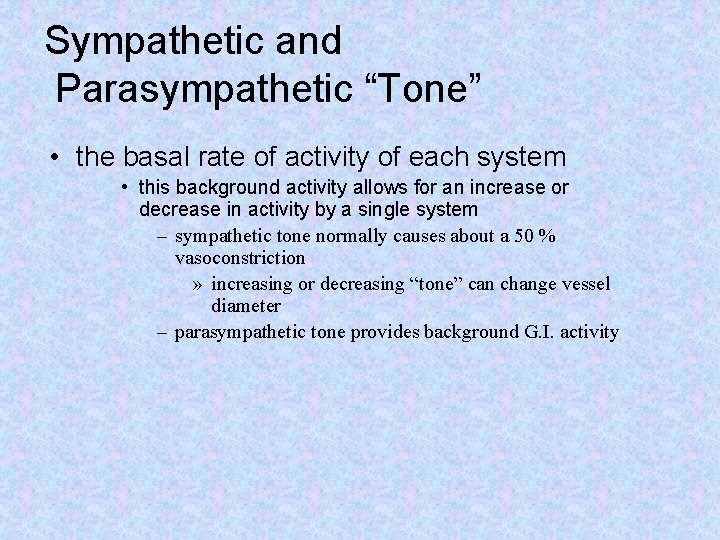 Sympathetic and
Parasympathetic “Tone”

• the basal rate of activity of each system
• this background activity allows for an increase or decrease in activity by a single system
– sympathetic tone normally causes about a 50 % vasoconstriction
» increasing or decreasing “tone” can change vessel diameter
– parasympathetic tone provides background G.I. activity